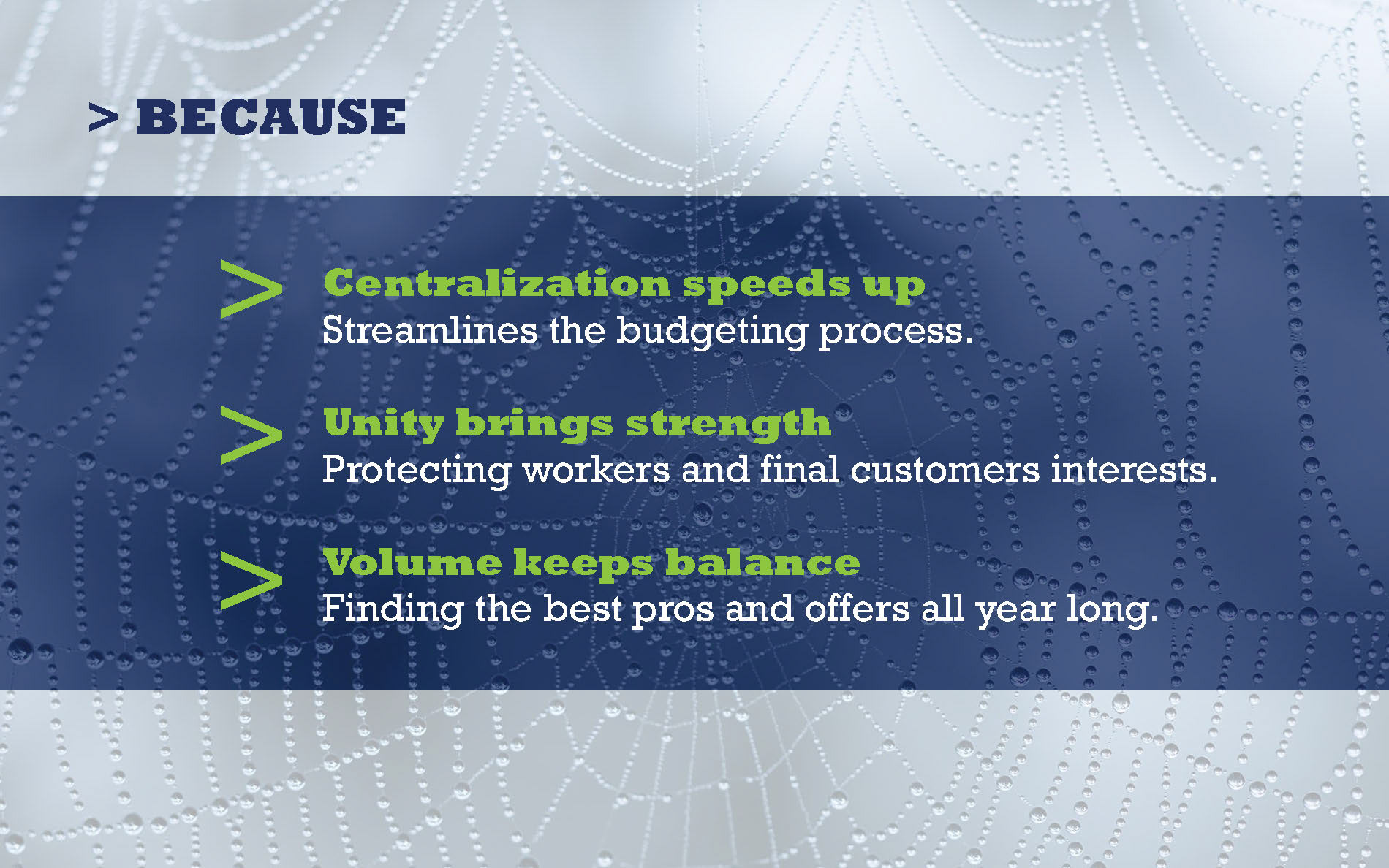 > BECAUSE

> Centralization speeds up
Streamlines the budgeting process.

> Unity brings strength
Protecting workers and final customers interests.

> Volume keeps balance
Finding the best pros and offers all year long.